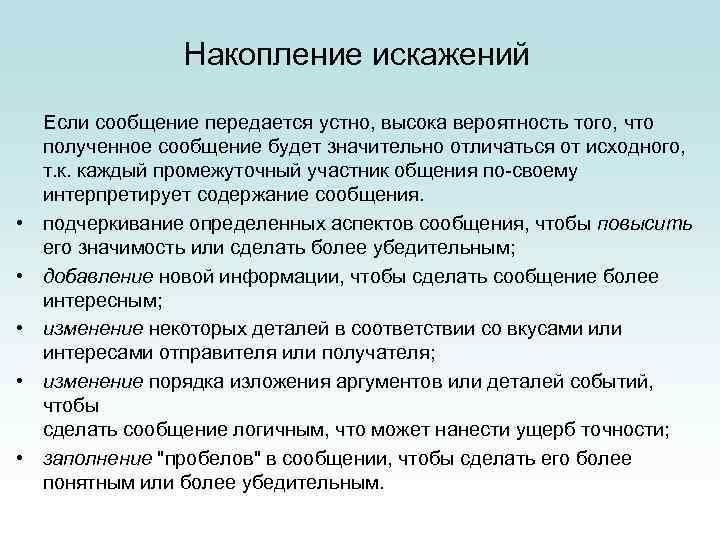 Накопление искажений

Если сообщение передается устно, высока вероятность того, что полученное сообщение будет значительно отличаться от исходного, т.к. каждый промежуточный участник общения по-своему интерпретирует содержание сообщения.

• подчеркивание определенных аспектов сообщения, чтобы повысить его значимость или сделать более убедительным;
• добавление новой информации, чтобы сделать сообщение более интересным;
• изменение некоторых деталей в соответствии со вкусами или интересами отправителя или получателя;
• изменение порядка изложения аргументов или деталей событий, чтобы сделать сообщение логичным, что может нанести ущерб точности;
• заполнение "пробелов" в сообщении, чтобы сделать его более понятным или более убедительным.